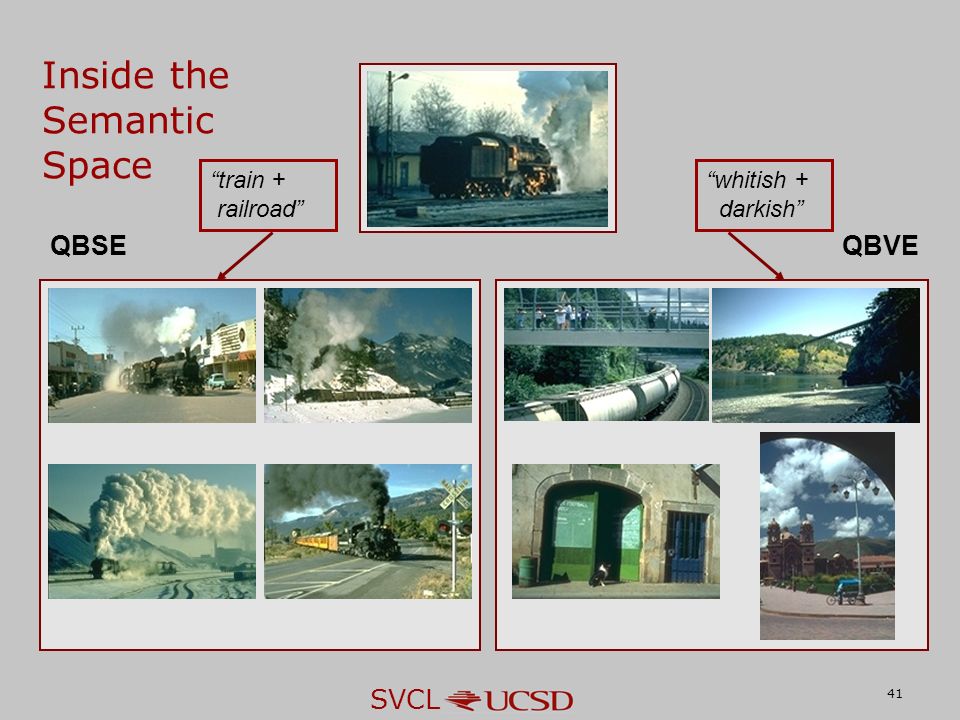 Inside the Semantic Space

“train + railroad”

“whitish + darkish”

QBSE

QBVE

SVCL UCSD

41